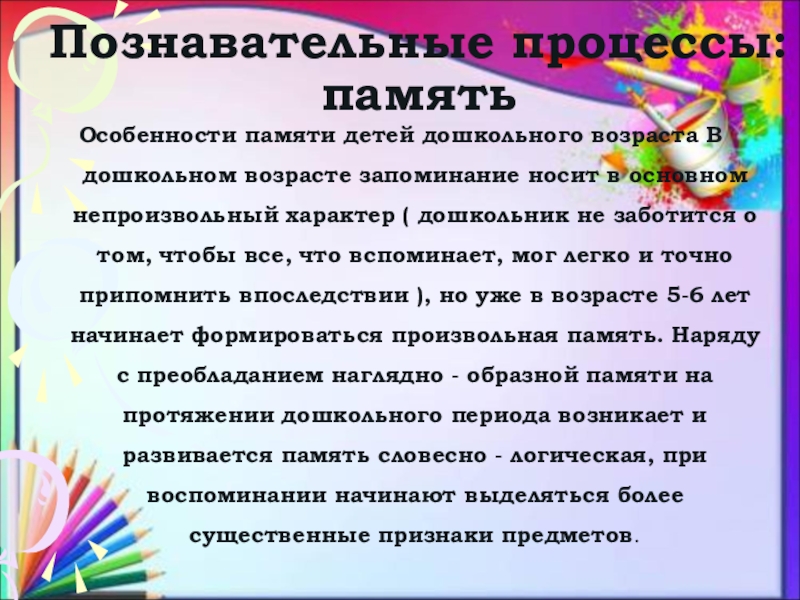 Познавательные процессы: память

Особенности памяти детей дошкольного возраста В дошкольном возрасте запоминание носит в основном непроизвольный характер ( дошкольник не заботится о том, чтобы все, что вспоминает, мог легко и точно припомнить впоследствии ), но уже в возрасте 5-6 лет начинает формироваться произвольная память. Наряду с преобладанием наглядно - образной памяти на протяжении дошкольного периода возникает и развивается память словесно - логическая, при воспоминании начинают выделяться более существенные признаки предметов.